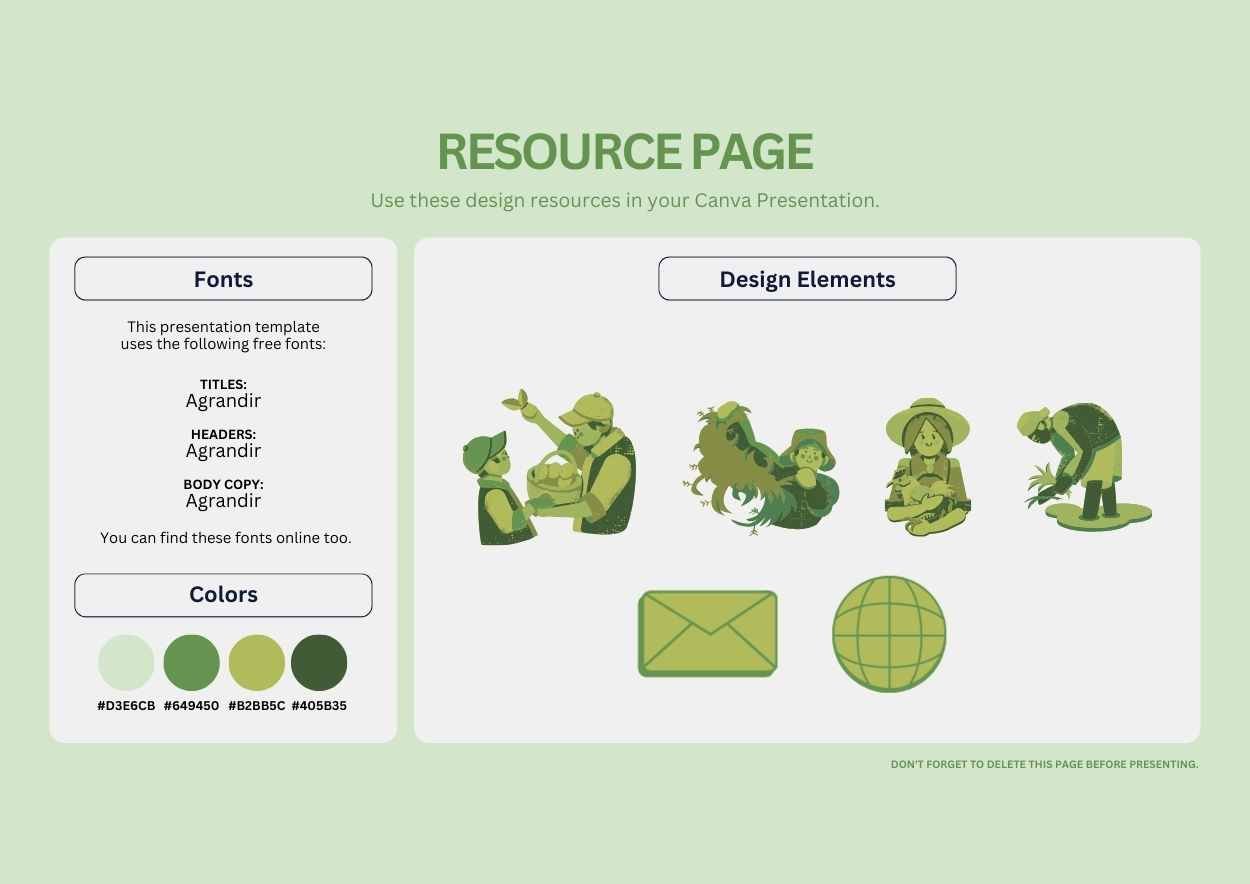 RESOURCE PAGE

Use these design resources in your Canva Presentation.

Fonts

This presentation template uses the following free fonts:

TITLES:
Agrandir

HEADERS:
Agrandir

BODY COPY:
Agrandir

You can find these fonts online too.

Colors

#D3E6CB #649450 #B2BB5C #405B35

Design Elements

DON'T FORGET TO DELETE THIS PAGE BEFORE PRESENTING.